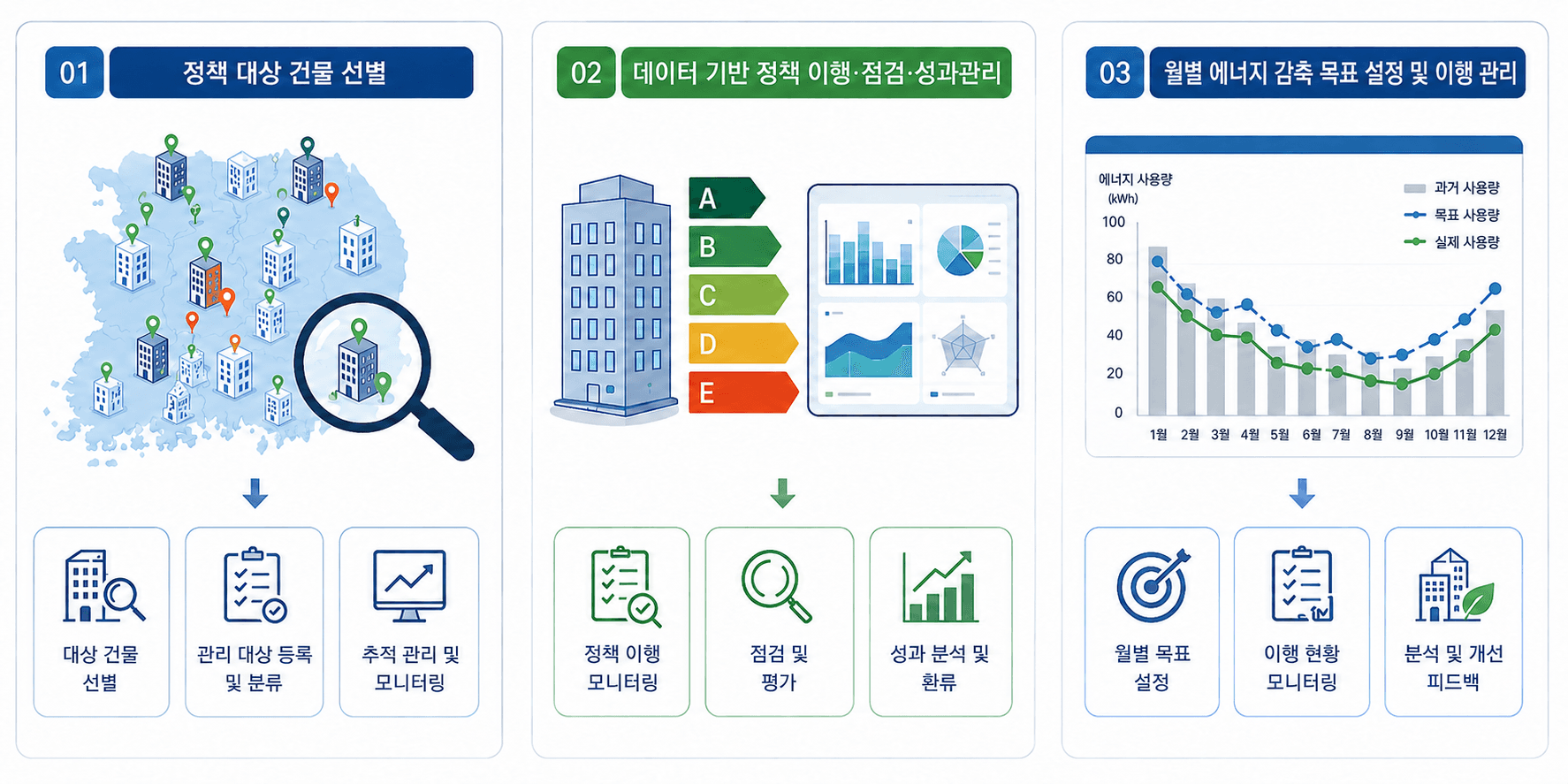 01 정책 대상 건물 선별

대상 건물 선별

관리 대상 등록 및 분류

추적 관리 및 모니터링

02 데이터 기반 정책 이행·점검·성과관리

A
B
C
D
E

정책 이행 모니터링

점검 및 평가

성과 분석 및 환류

03 월별 에너지 감축 목표 설정 및 이행 관리

에너지 사용량 (kWh)

과거 사용량
목표 사용량
실제 사용량

100
80
60
40
20
0

1월 2월 3월 4월 5월 6월 7월 8월 9월 10월 11월 12월

월별 목표 설정

이행 현황 모니터링

분석 및 개선 피드백